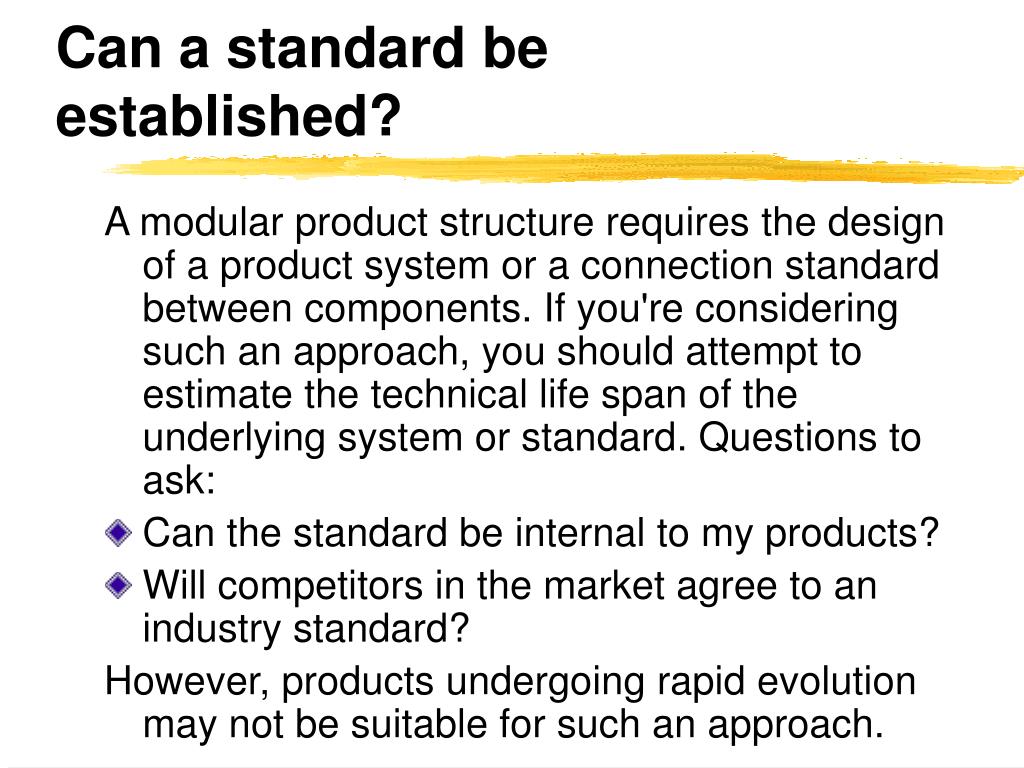 Can a standard be established?

A modular product structure requires the design of a product system or a connection standard between components. If you're considering such an approach, you should attempt to estimate the technical life span of the underlying system or standard. Questions to ask:

Can the standard be internal to my products?

Will competitors in the market agree to an industry standard?

However, products undergoing rapid evolution may not be suitable for such an approach.